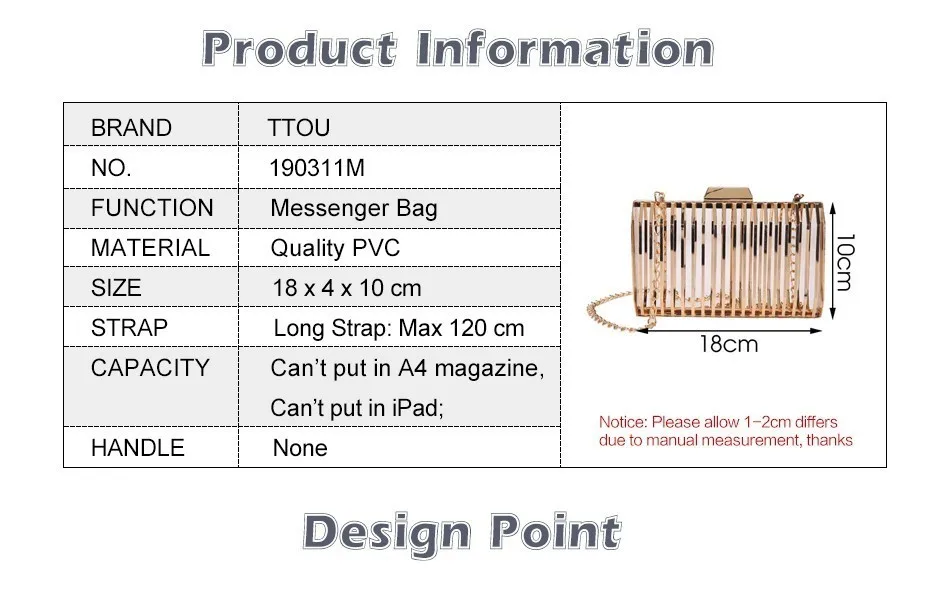 Product Information

| BRAND | TTOU |
|---|---|
| NO. | 190311M |
| FUNCTION | Messenger Bag |
| MATERIAL | Quality PVC |
| SIZE | 18 x 4 x 10 cm |
| STRAP | Long Strap: Max 120 cm |
| CAPACITY | Can't put in A4 magazine, Can't put in iPad; |
| HANDLE | None |

10cm
18cm

Notice: Please allow 1~2cm differs due to manual measurement, thanks

Design Point